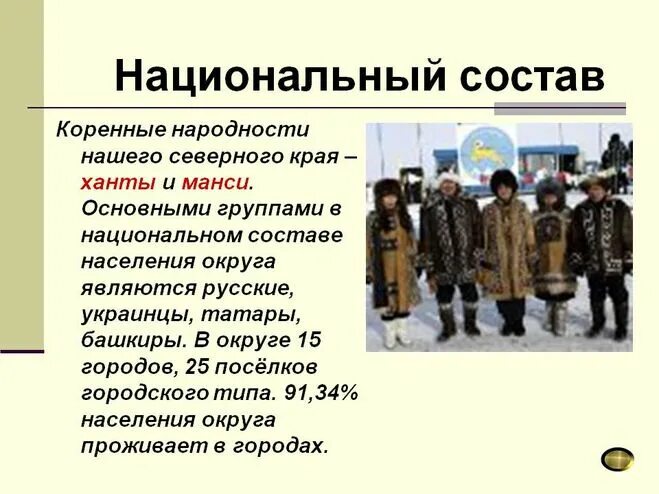 Национальный состав

Коренные народности нашего северного края – ханты и манси. Основными группами в национальном составе населения округа являются русские, украинцы, татары, башкиры. В округе 15 городов, 25 посёлков городского типа. 91,34% населения округа проживает в городах.